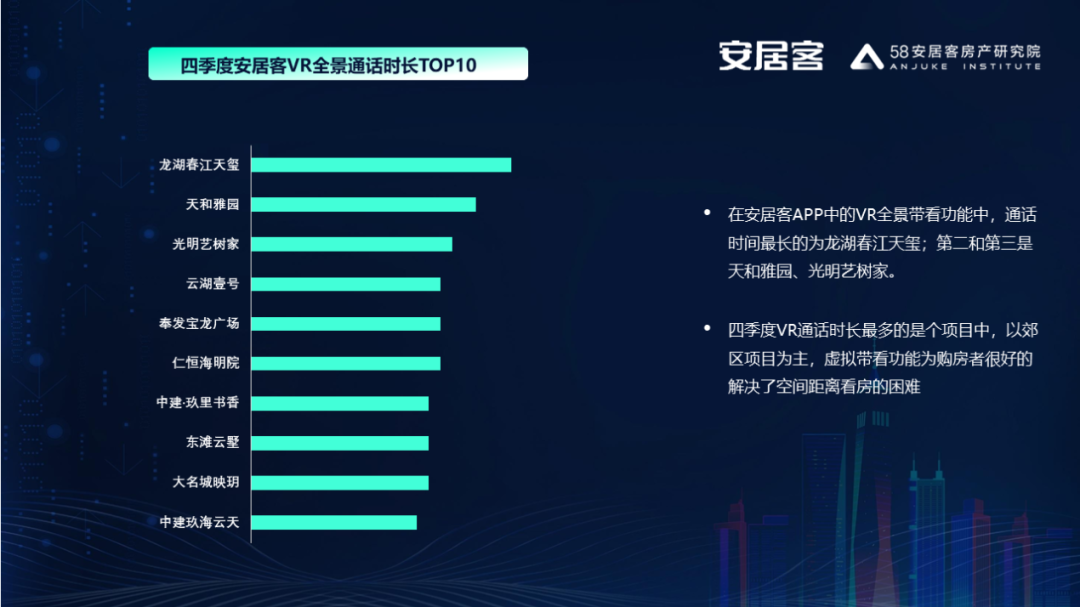 四季度安居客VR全景通话时长TOP10

安居客 58安居客房产研究院 ANJUKE INSTITUTE

龙湖春江天玺
天和雅园
光明艺树家
云湖壹号
奉发宝龙广场
仁恒海明院
中建·玖里书香
东滩云墅
大名城映玥
中建玖海云天

• 在安居客APP中的VR全景带看功能中，通话时间最长的为龙湖春江天玺；第二和第三是天和雅园、光明艺树家。

• 四季度VR通话时长最多的是个项目中，以郊区项目为主，虚拟带看功能为购房者很好的解决了空间距离看房的困难